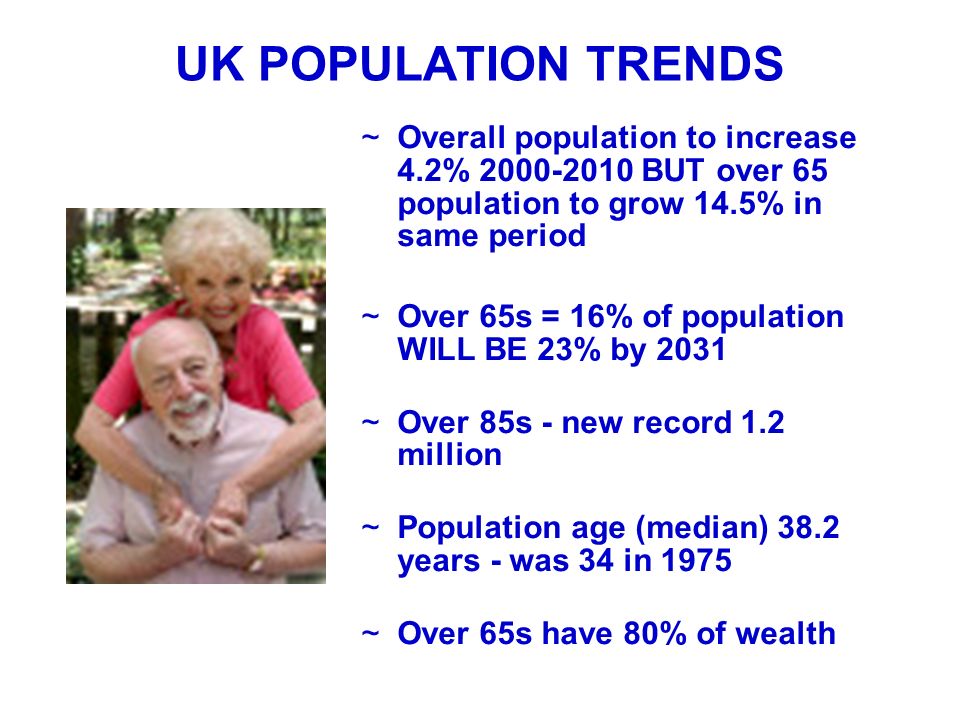 UK POPULATION TRENDS

~ Overall population to increase 4.2% 2000-2010 BUT over 65 population to grow 14.5% in same period

~ Over 65s = 16% of population WILL BE 23% by 2031

~ Over 85s - new record 1.2 million

~ Population age (median) 38.2 years - was 34 in 1975

~ Over 65s have 80% of wealth